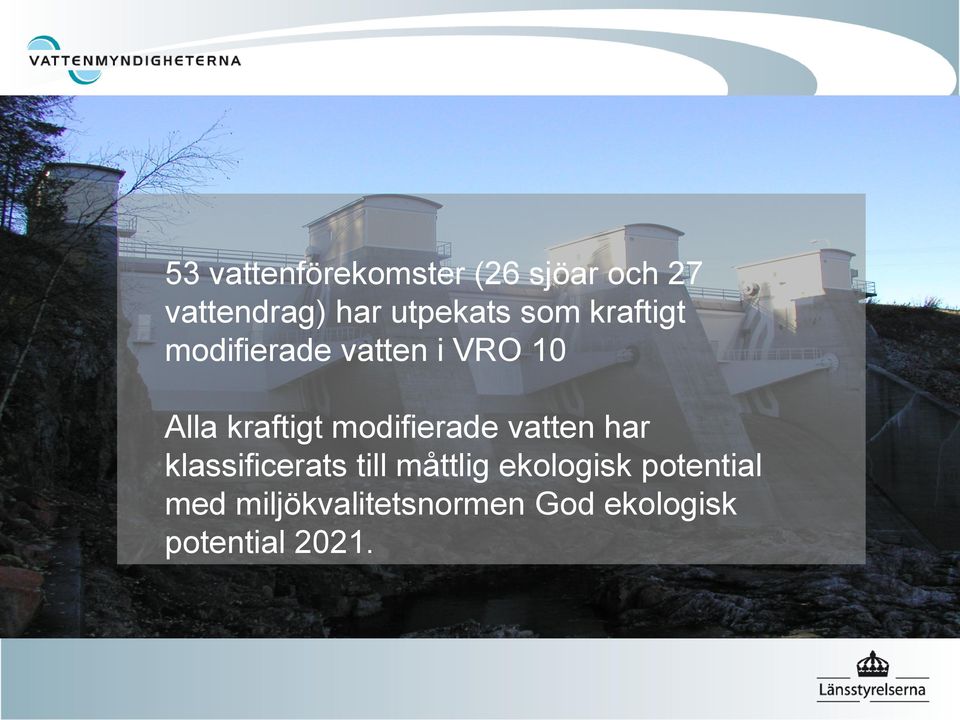 VATTENMYNDIGHETERNA

53 vattenförekomster (26 sjöar och 27 vattendrag) har utpekats som kraftigt modifierade vatten i VRO 10

Alla kraftigt modifierade vatten har klassificerats till måttlig ekologisk potential med miljökvalitetsnormen God ekologisk potential 2021.

Länsstyrelserna